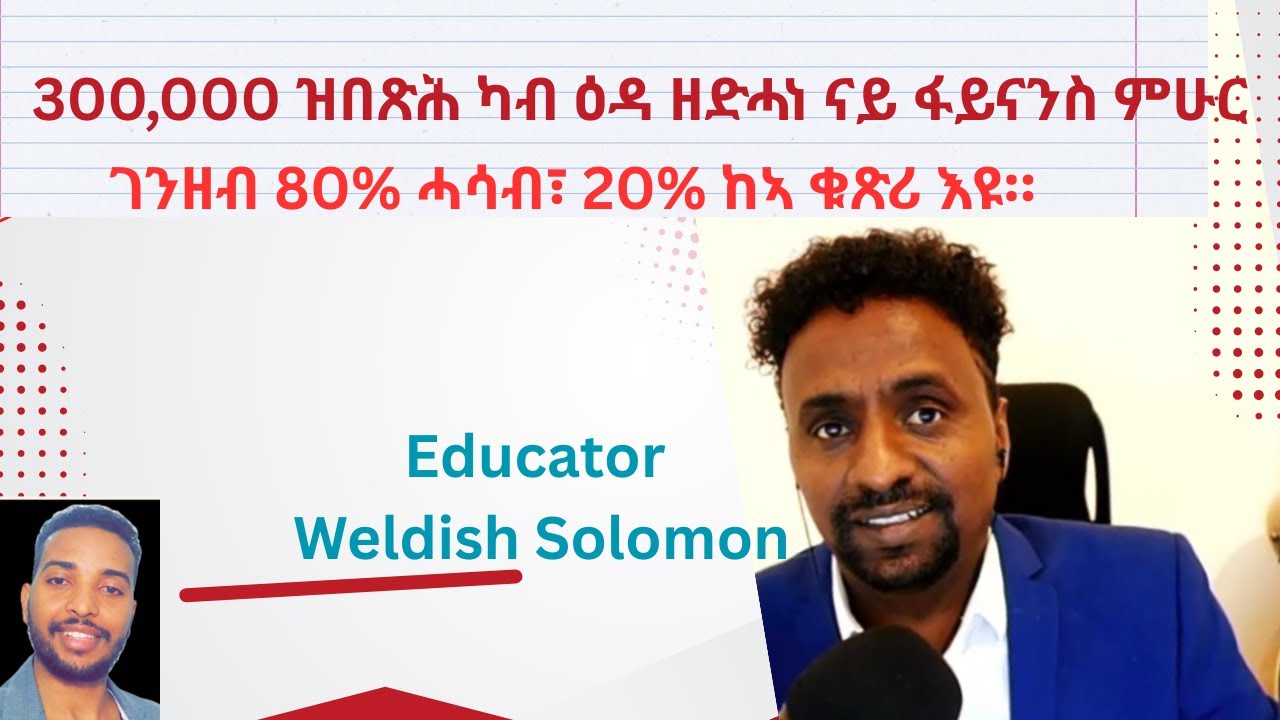 300,000 ዝበጽሕ ካብ ዕዳ ዘድሓነ ናይ ፋይናንስ ምሁር

ገንዘብ 80% ሓሳብ፣ 20% ከኣ ቁጽሪ እዩ።

Educator
Weldish Solomon